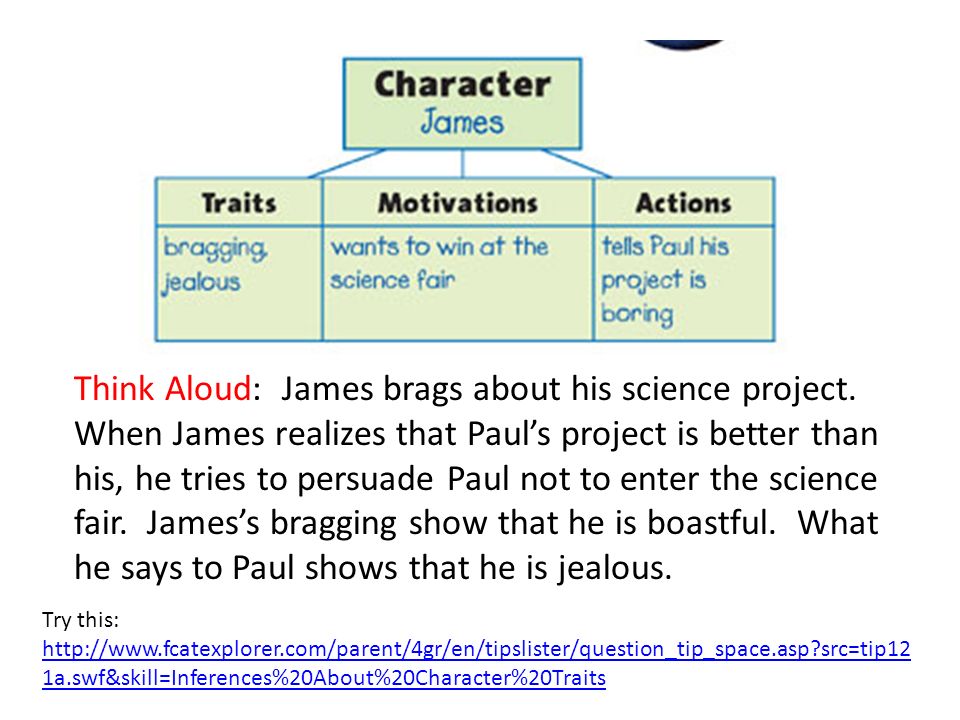 Character
James

| Traits | Motivations | Actions |
|---|---|---|
| bragging, jealous | wants to win at the science fair | tells Paul his project is boring |

Think Aloud: James brags about his science project. When James realizes that Paul's project is better than his, he tries to persuade Paul not to enter the science fair. James's bragging show that he is boastful. What he says to Paul shows that he is jealous.

Try this:
http://www.fcatexplorer.com/parent/4gr/en/tipslister/question_tip_space.asp?src=tip121a.swf&skill=Inferences%20About%20Character%20Traits